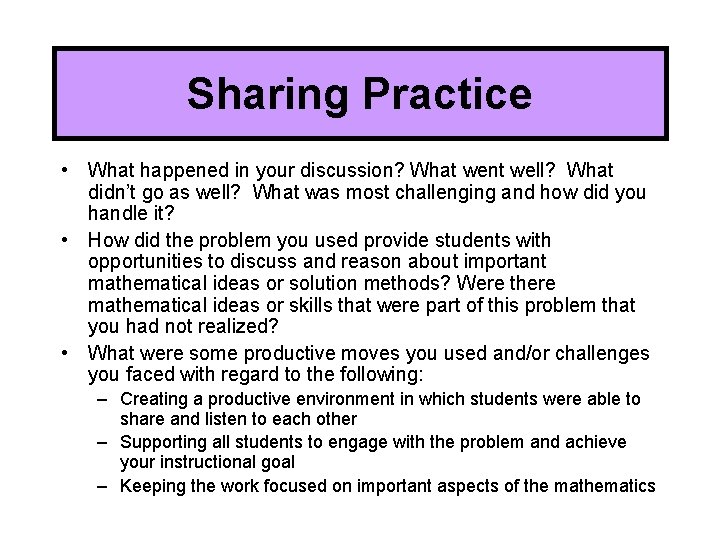 Sharing Practice

• What happened in your discussion? What went well? What didn't go as well? What was most challenging and how did you handle it?

• How did the problem you used provide students with opportunities to discuss and reason about important mathematical ideas or solution methods? Were there mathematical ideas or skills that were part of this problem that you had not realized?

• What were some productive moves you used and/or challenges you faced with regard to the following:
– Creating a productive environment in which students were able to share and listen to each other
– Supporting all students to engage with the problem and achieve your instructional goal
– Keeping the work focused on important aspects of the mathematics